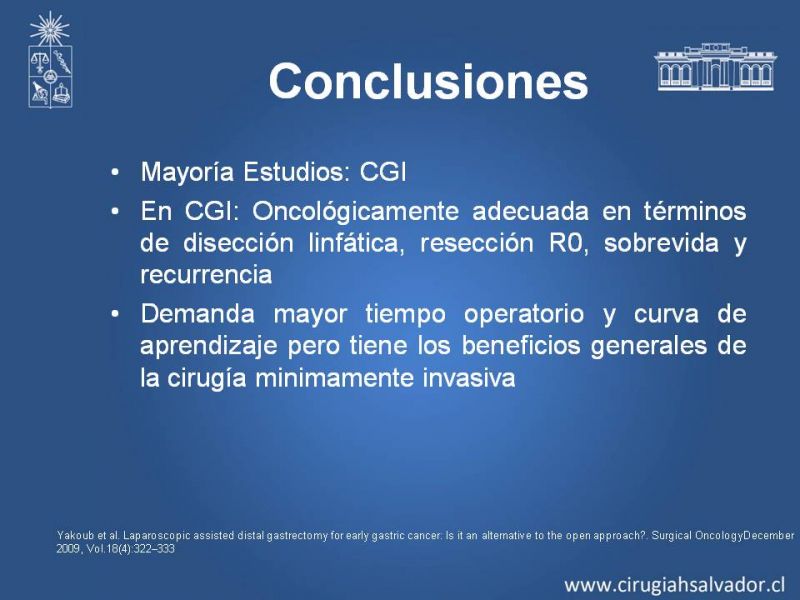 Conclusiones

• Mayoría Estudios: CGI
• En CGI: Oncológicamente adecuada en términos de disección linfática, resección R0, sobrevida y recurrencia
• Demanda mayor tiempo operatorio y curva de aprendizaje pero tiene los beneficios generales de la cirugía minimamente invasiva

Yakoub et al. Laparoscopic assisted distal gastrectomy for early gastric cancer: Is it an alternative to the open approach?. Surgical OncologyDecember 2009, Vol.18(4):322–333

www.cirugiahsalvador.cl